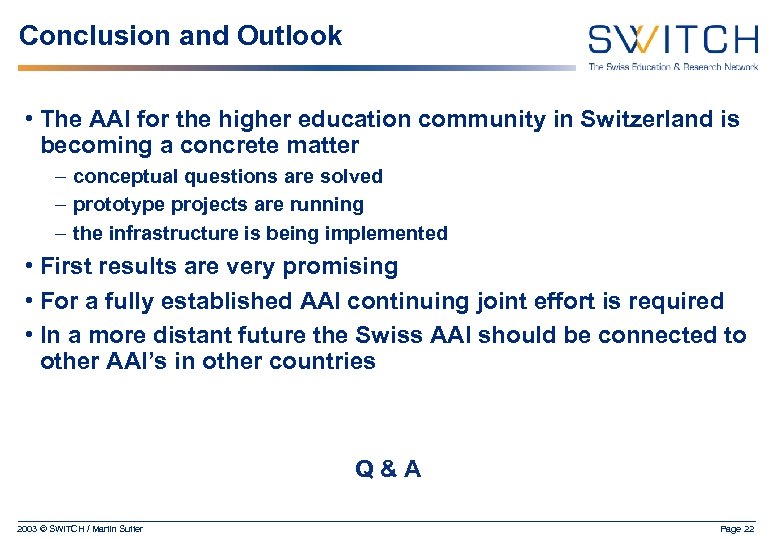 Conclusion and Outlook

SWITCH
The Swiss Education & Research Network

• The AAI for the higher education community in Switzerland is becoming a concrete matter
– conceptual questions are solved
– prototype projects are running
– the infrastructure is being implemented
• First results are very promising
• For a fully established AAI continuing joint effort is required
• In a more distant future the Swiss AAI should be connected to other AAI's in other countries

Q & A

2003 © SWITCH / Martin Sutter

Page 22